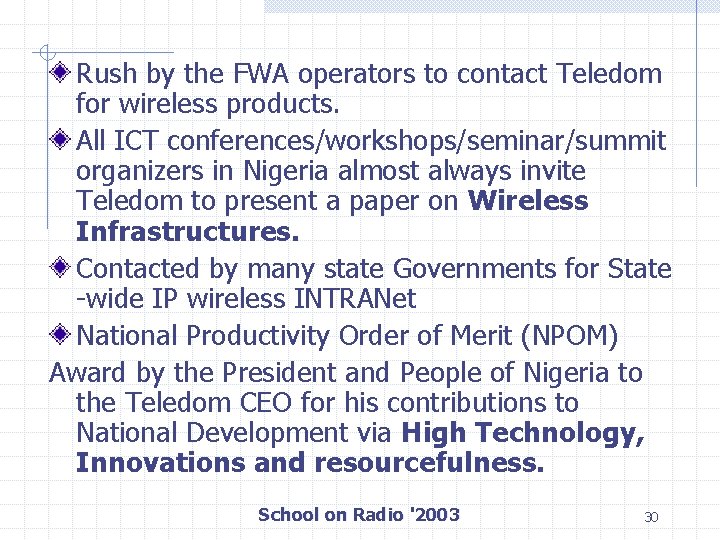 • Rush by the FWA operators to contact Teledom for wireless products.

• All ICT conferences/workshops/seminar/summit organizers in Nigeria almost always invite Teledom to present a paper on Wireless Infrastructures.

• Contacted by many state Governments for State -wide IP wireless INTRANet

• National Productivity Order of Merit (NPOM)

Award by the President and People of Nigeria to the Teledom CEO for his contributions to National Development via High Technology, Innovations and resourcefulness.

School on Radio '2003

30